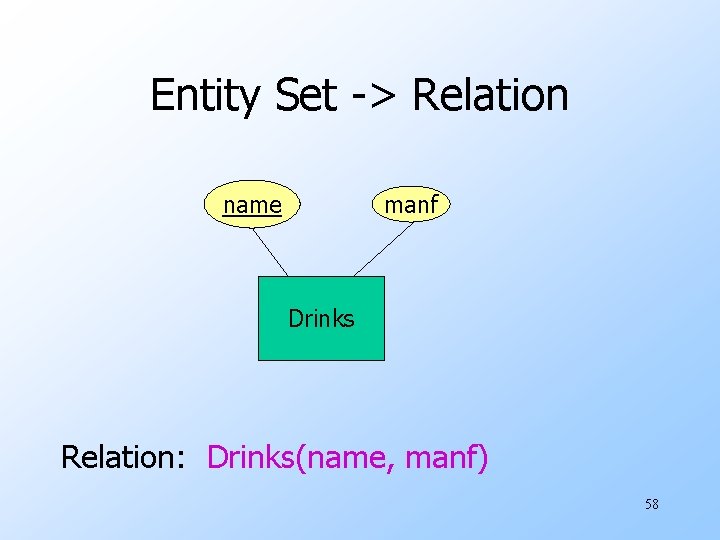 Entity Set -> Relation

name

manf

Drinks

Relation: Drinks(name, manf)

58